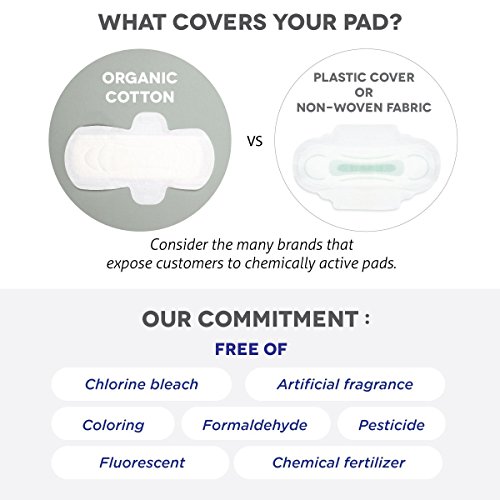 WHAT COVERS YOUR PAD?

ORGANIC COTTON

VS

PLASTIC COVER OR NON-WOVEN FABRIC

Consider the many brands that expose customers to chemically active pads.

OUR COMMITMENT :

FREE OF

Chlorine bleach

Artificial fragrance

Coloring

Formaldehyde

Pesticide

Fluorescent

Chemical fertilizer